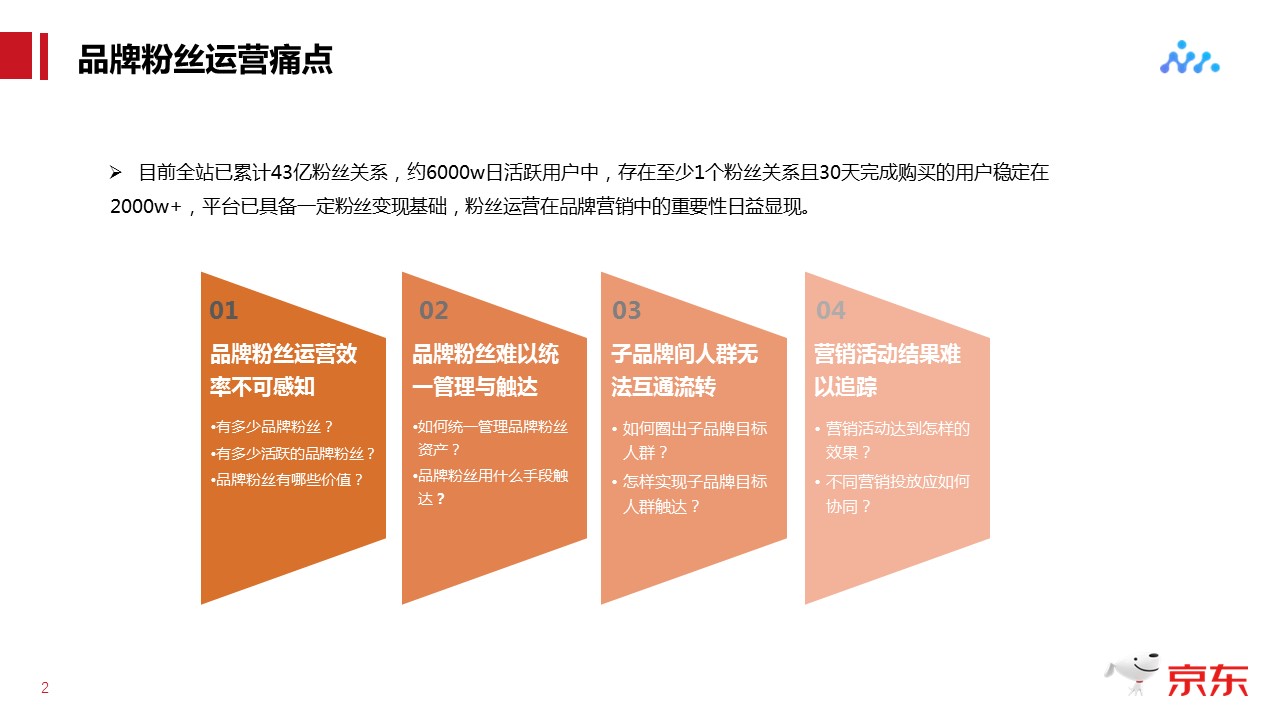 品牌粉丝运营痛点

➢ 目前全站已累计43亿粉丝关系，约6000w日活跃用户中，存在至少1个粉丝关系且30天完成购买的用户稳定在2000w+，平台已具备一定粉丝变现基础，粉丝运营在品牌营销中的重要性日益显现。

01
品牌粉丝运营效率不可感知
•有多少品牌粉丝？
•有多少活跃的品牌粉丝？
•品牌粉丝有哪些价值？

02
品牌粉丝难以统一管理与触达
•如何统一管理品牌粉丝资产？
•品牌粉丝用什么手段触达？

03
子品牌间人群无法互通流转
• 如何圈出子品牌目标人群？
• 怎样实现子品牌目标人群触达？

04
营销活动结果难以追踪
• 营销活动达到怎样的效果？
• 不同营销投放应如何协同？

2

京东